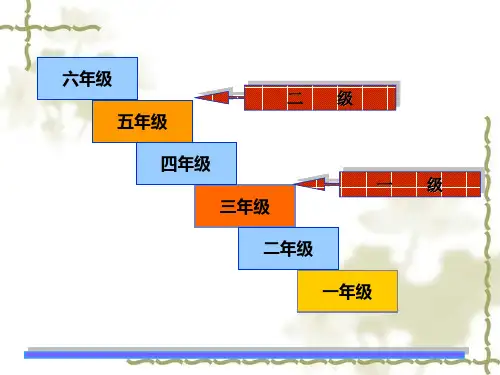 六年级

二 级

五年级

四年级

一 级

三年级

二年级

一年级